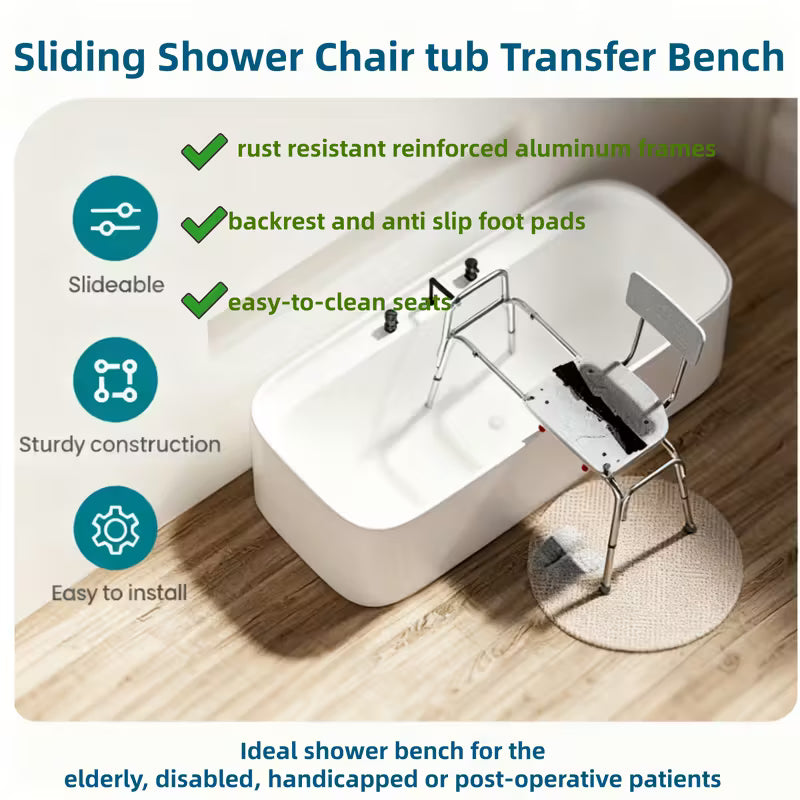 Sliding Shower Chair tub Transfer Bench

rust resistant reinforced aluminum frames

backrest and anti slip foot pads

easy-to-clean seats

Slideable

Sturdy construction

Easy to install

Ideal shower bench for the elderly, disabled, handicapped or post-operative patients